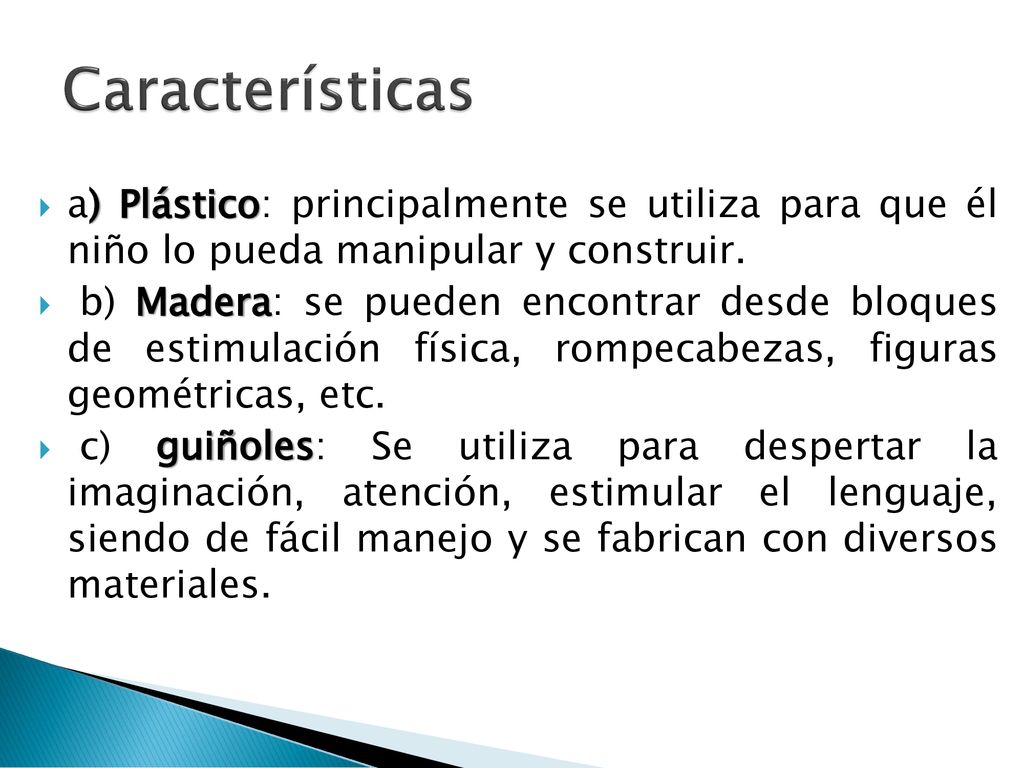 Características

a) Plástico: principalmente se utiliza para que él niño lo pueda manipular y construir.

b) Madera: se pueden encontrar desde bloques de estimulación física, rompecabezas, figuras geométricas, etc.

c) guiñoles: Se utiliza para despertar la imaginación, atención, estimular el lenguaje, siendo de fácil manejo y se fabrican con diversos materiales.